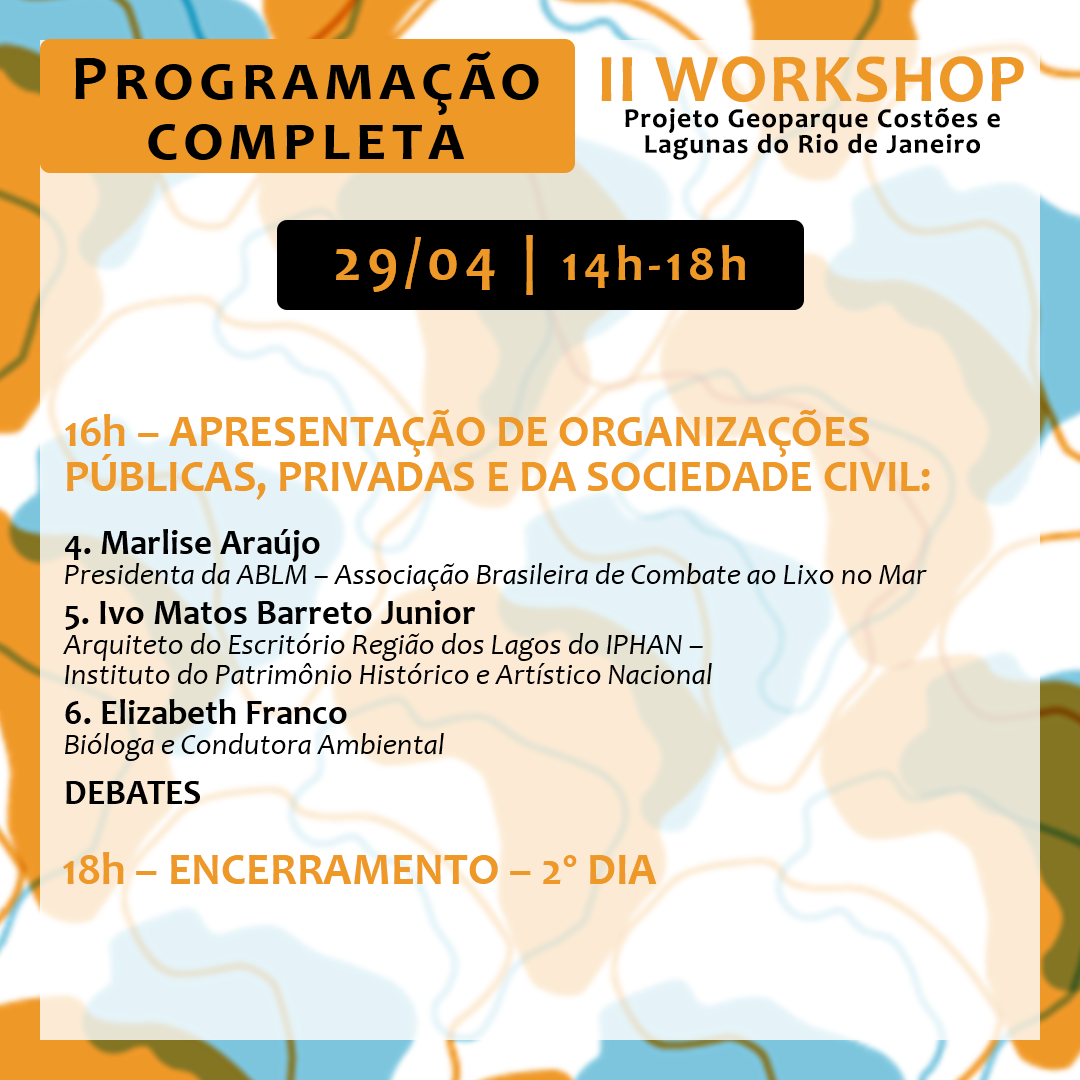 PROGRAMAÇÃO COMPLETA

II WORKSHOP
Projeto Geoparque Costões e Lagunas do Rio de Janeiro

29/04 | 14h-18h

16h – APRESENTAÇÃO DE ORGANIZAÇÕES PÚBLICAS, PRIVADAS E DA SOCIEDADE CIVIL:

4. Marlise Araújo
Presidenta da ABLM – Associação Brasileira de Combate ao Lixo no Mar

5. Ivo Matos Barreto Junior
Arquiteto do Escritório Região dos Lagos do IPHAN – Instituto do Patrimônio Histórico e Artístico Nacional

6. Elizabeth Franco
Bióloga e Condutora Ambiental

DEBATES

18h – ENCERRAMENTO – 2° DIA